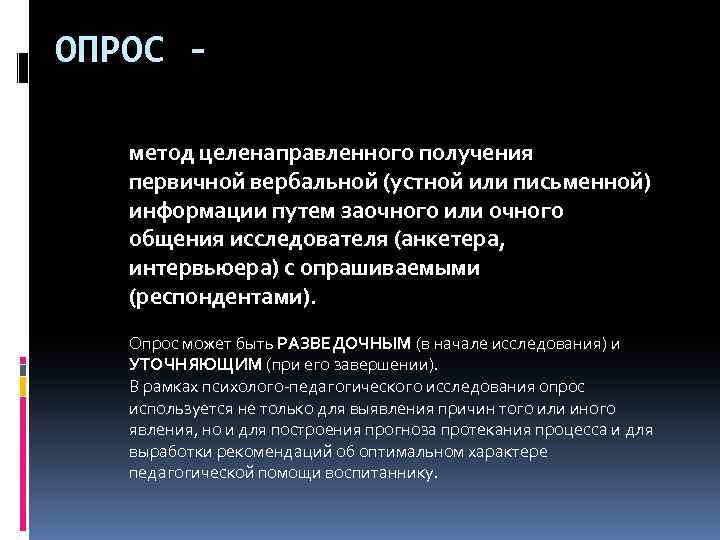 ОПРОС -

метод целенаправленного получения первичной вербальной (устной или письменной) информации путем заочного или очного общения исследователя (анкетера, интервьюера) с опрашиваемыми (респондентами).

Опрос может быть РАЗВЕДОЧНЫМ (в начале исследования) и УТОЧНЯЮЩИМ (при его завершении).
В рамках психолого-педагогического исследования опрос используется не только для выявления причин того или иного явления, но и для построения прогноза протекания процесса и для выработки рекомендаций об оптимальном характере педагогической помощи воспитаннику.